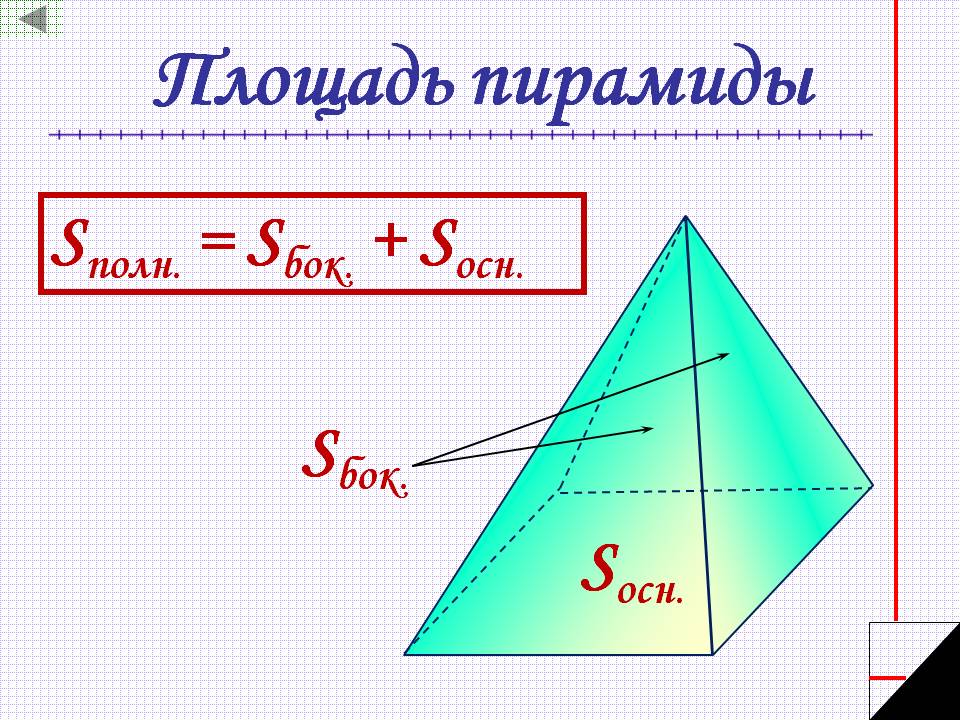 Площадь пирамиды

$S_{полн.} = S_{бок.} + S_{осн.}$

$S_{бок.}$

$S_{осн.}$